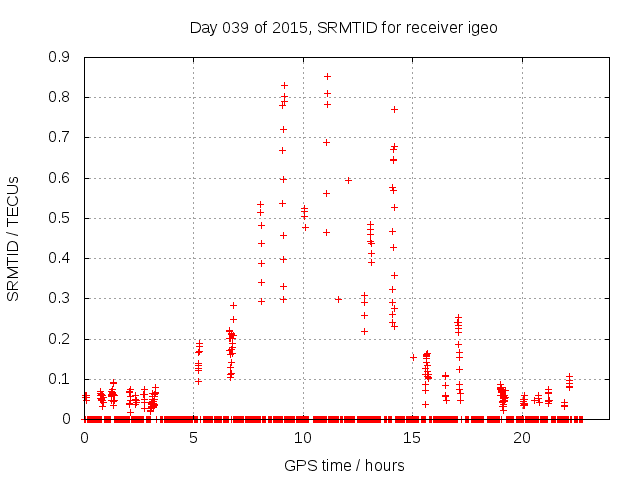 Day 039 of 2015, SRMTID for receiver igeo

SRMTID / TECUs

0.9
0.8
0.7
0.6
0.5
0.4
0.3
0.2
0.1
0

0
5
10
15
20

GPS time / hours